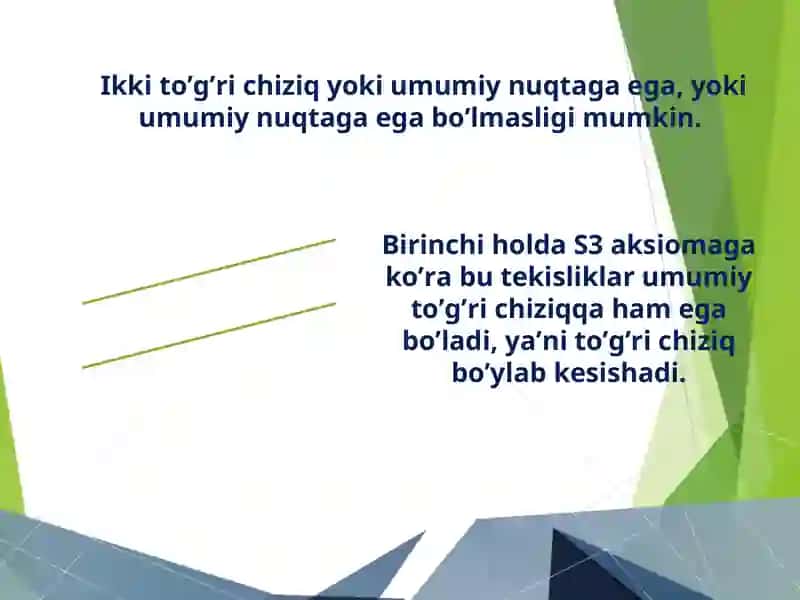 Ikki to’g’ri chiziq yoki umumiy nuqtaga ega, yoki umumiy nuqtaga ega bo’lmasligi mumkin.

Birinchi holda S3 aksiomaga ko’ra bu tekisliklar umumiy to’g’ri chiziqqa ham ega bo’ladi, ya’ni to’g’ri chiziq bo’ylab kesishadi.